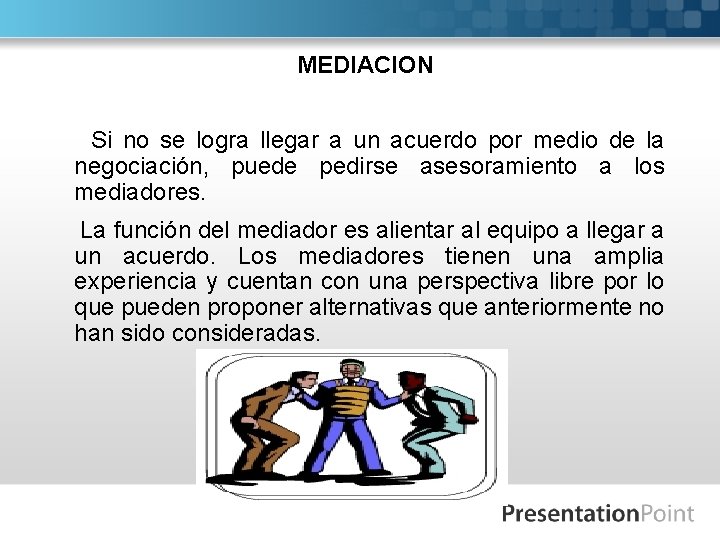 MEDIACION

Si no se logra llegar a un acuerdo por medio de la negociación, puede pedirse asesoramiento a los mediadores.

La función del mediador es alientar al equipo a llegar a un acuerdo. Los mediadores tienen una amplia experiencia y cuentan con una perspectiva libre por lo que pueden proponer alternativas que anteriormente no han sido consideradas.

PresentationPoint